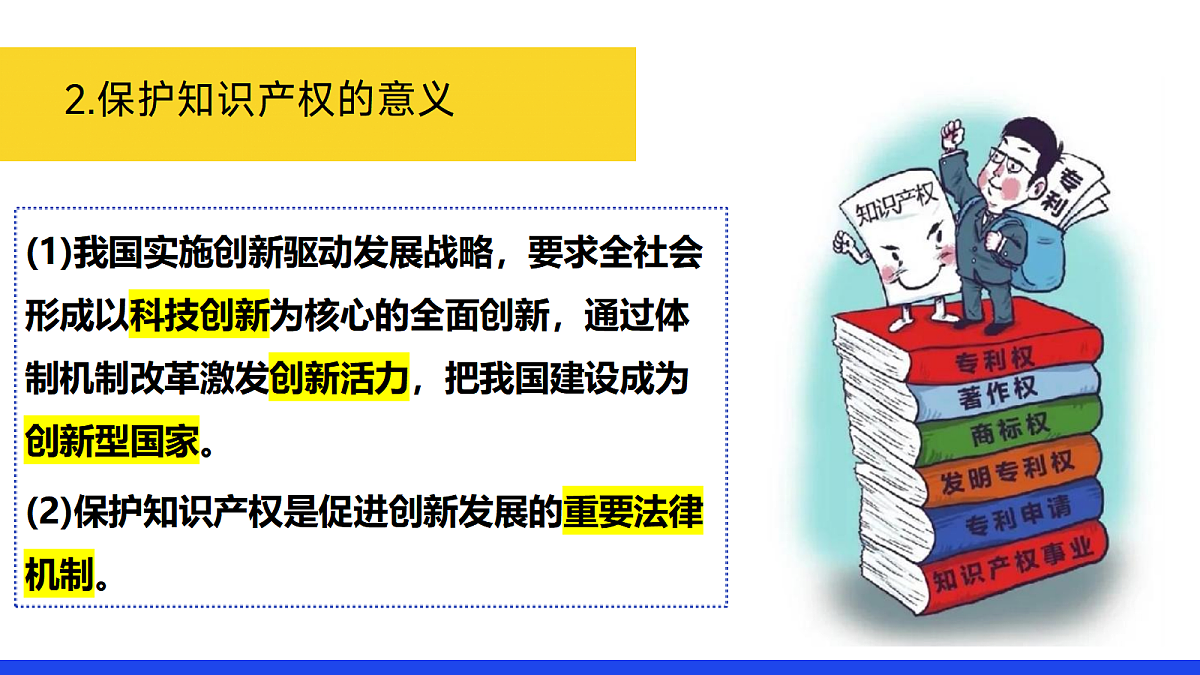 2.保护知识产权的意义

(1)我国实施创新驱动发展战略，要求全社会形成以科技创新为核心的全面创新，通过体制机制改革激发创新活力，把我国建设成为创新型国家。

(2)保护知识产权是促进创新发展的重要法律机制。

知识产权

专利

专利权
著作权
商标权
发明专利权
专利申请
知识产权事业